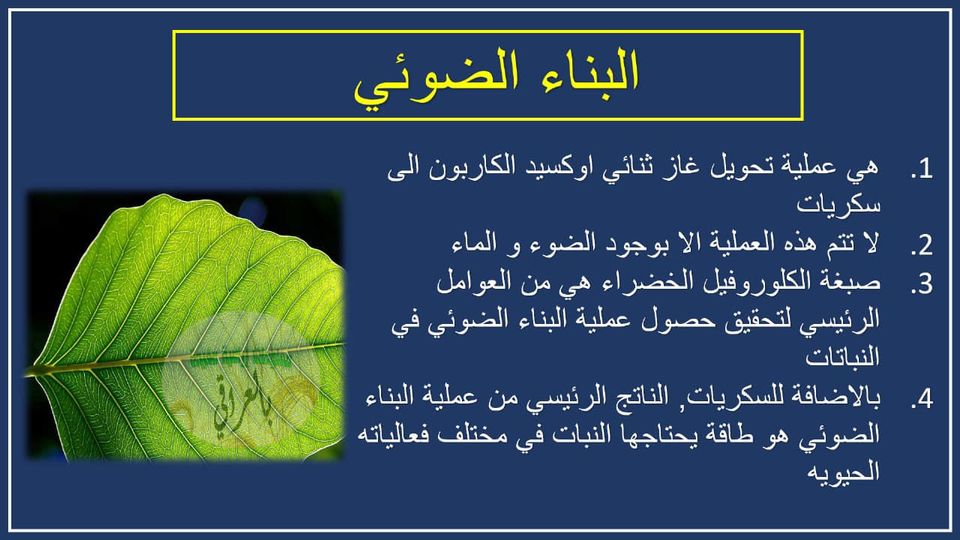 البناء الضوئي

1. هي عملية تحويل غاز ثنائي اوكسيد الكاربون الى سكريات
2. لا تتم هذه العملية الا بوجود الضوء و الماء
3. صبغة الكلوروفيل الخضراء هي من العوامل الرئيسي لتحقيق حصول عملية البناء الضوئي في النباتات
4. بالاضافة للسكريات, الناتج الرئيسي من عملية البناء الضوئي هو طاقة يحتاجها النبات في مختلف فعالياته الحيويه

بالعراقي